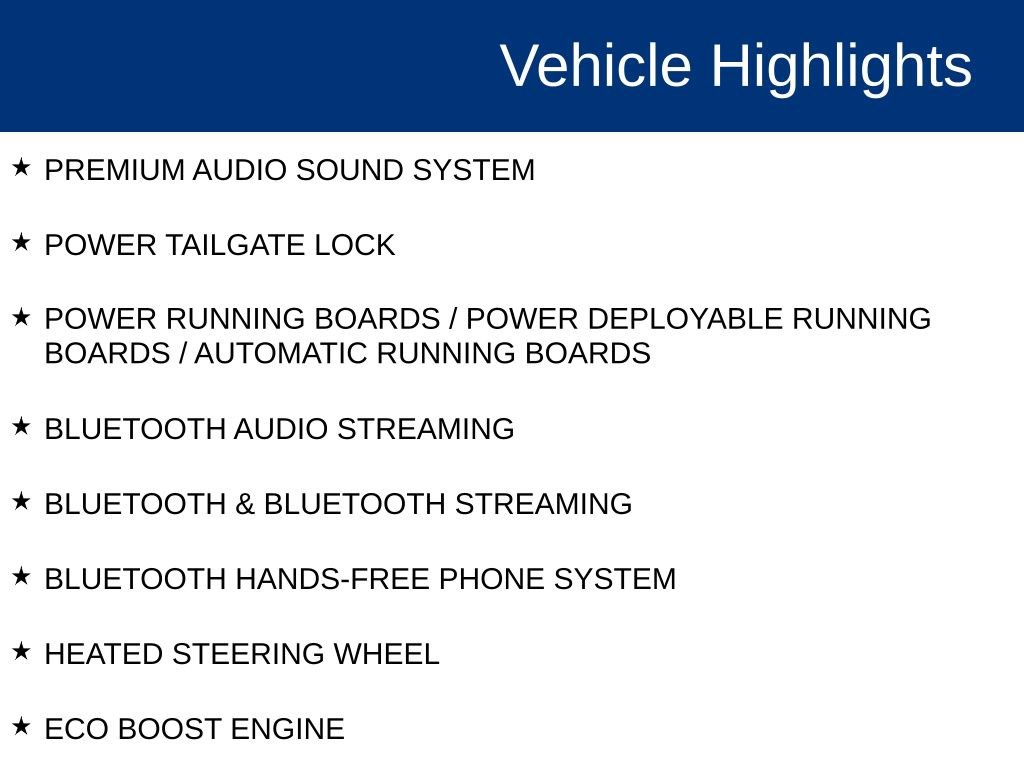 Vehicle Highlights

★ PREMIUM AUDIO SOUND SYSTEM

★ POWER TAILGATE LOCK

★ POWER RUNNING BOARDS / POWER DEPLOYABLE RUNNING BOARDS / AUTOMATIC RUNNING BOARDS

★ BLUETOOTH AUDIO STREAMING

★ BLUETOOTH & BLUETOOTH STREAMING

★ BLUETOOTH HANDS-FREE PHONE SYSTEM

★ HEATED STEERING WHEEL

★ ECO BOOST ENGINE